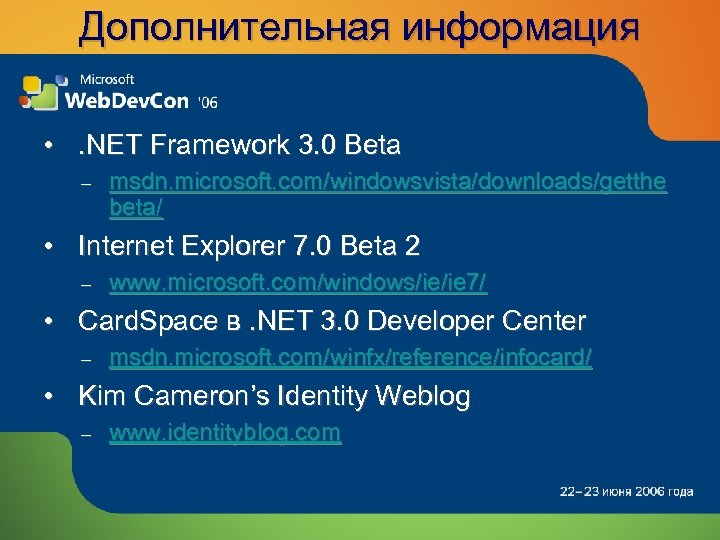 Дополнительная информация

Microsoft WebDevCon '06

• .NET Framework 3.0 Beta
– msdn.microsoft.com/windowsvista/downloads/getthebeta/

• Internet Explorer 7.0 Beta 2
– www.microsoft.com/windows/ie/ie7/

• CardSpace в .NET 3.0 Developer Center
– msdn.microsoft.com/winfx/reference/infocard/

• Kim Cameron's Identity Weblog
– www.identityblog.com

22–23 июня 2006 года